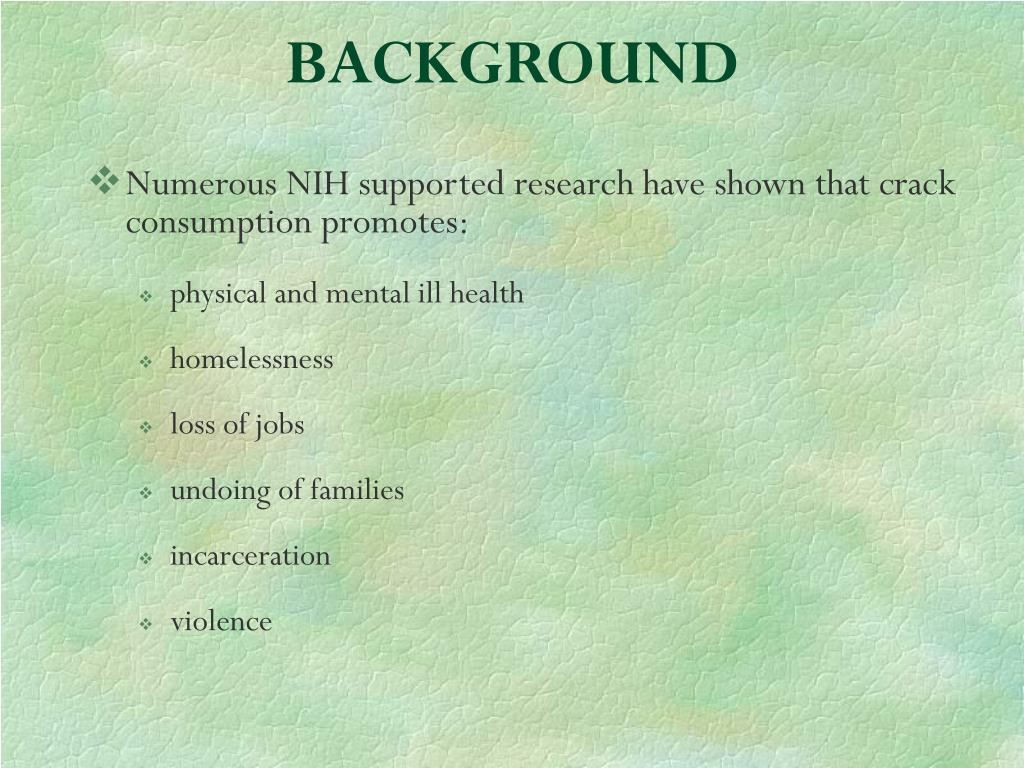 BACKGROUND

❖ Numerous NIH supported research have shown that crack consumption promotes:

❖ physical and mental ill health

❖ homelessness

❖ loss of jobs

❖ undoing of families

❖ incarceration

❖ violence